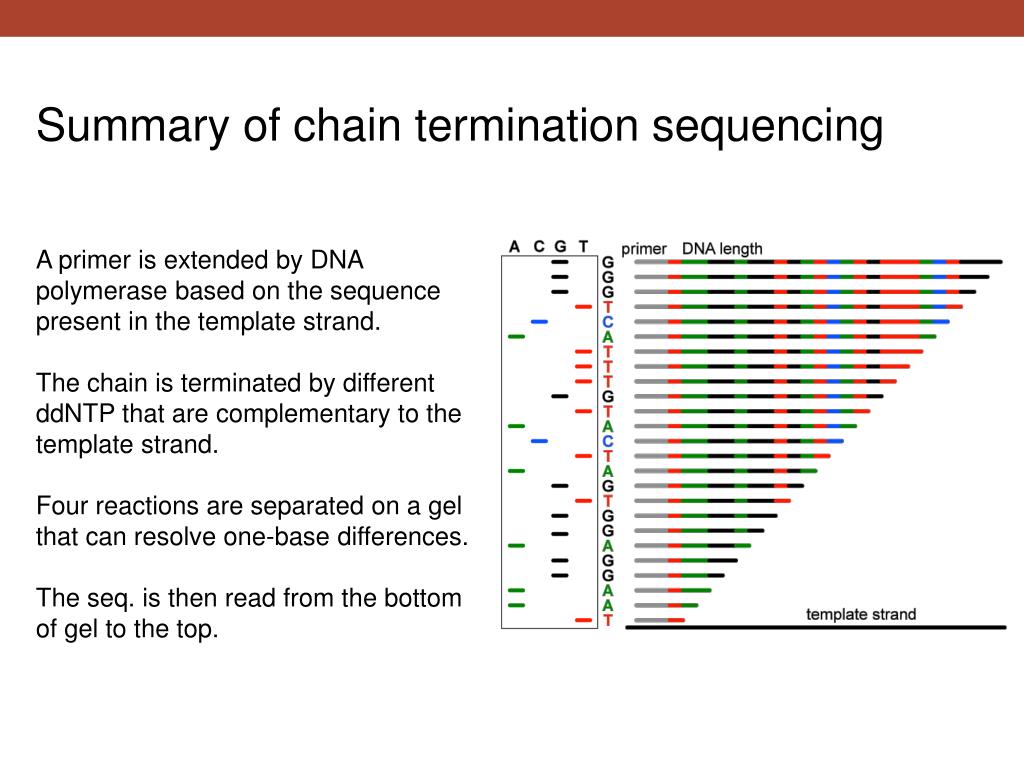 Summary of chain termination sequencing

A primer is extended by DNA polymerase based on the sequence present in the template strand.

The chain is terminated by different ddNTP that are complementary to the template strand.

Four reactions are separated on a gel that can resolve one-base differences.

The seq. is then read from the bottom of gel to the top.

A C G T

primer DNA length

G
G
G
T
C
A
T
T
T
G
T
A
C
T
A
G
T
G
G
A
G
G
A
A
T

template strand